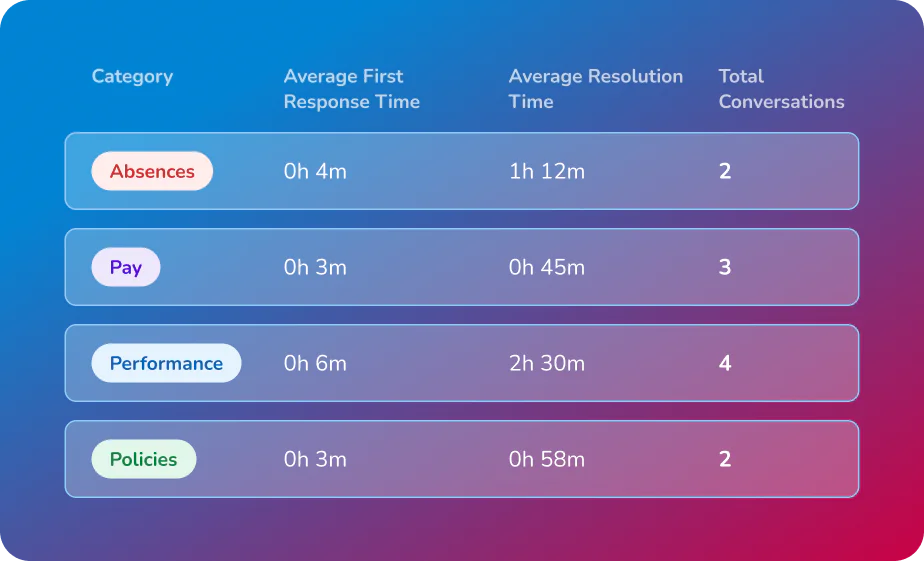 | Category | Average First Response Time | Average Resolution Time | Total Conversations |
|---|---|---|---|
| Absences | 0h 4m | 1h 12m | 2 |
| Pay | 0h 3m | 0h 45m | 3 |
| Performance | 0h 6m | 2h 30m | 4 |
| Policies | 0h 3m | 0h 58m | 2 |